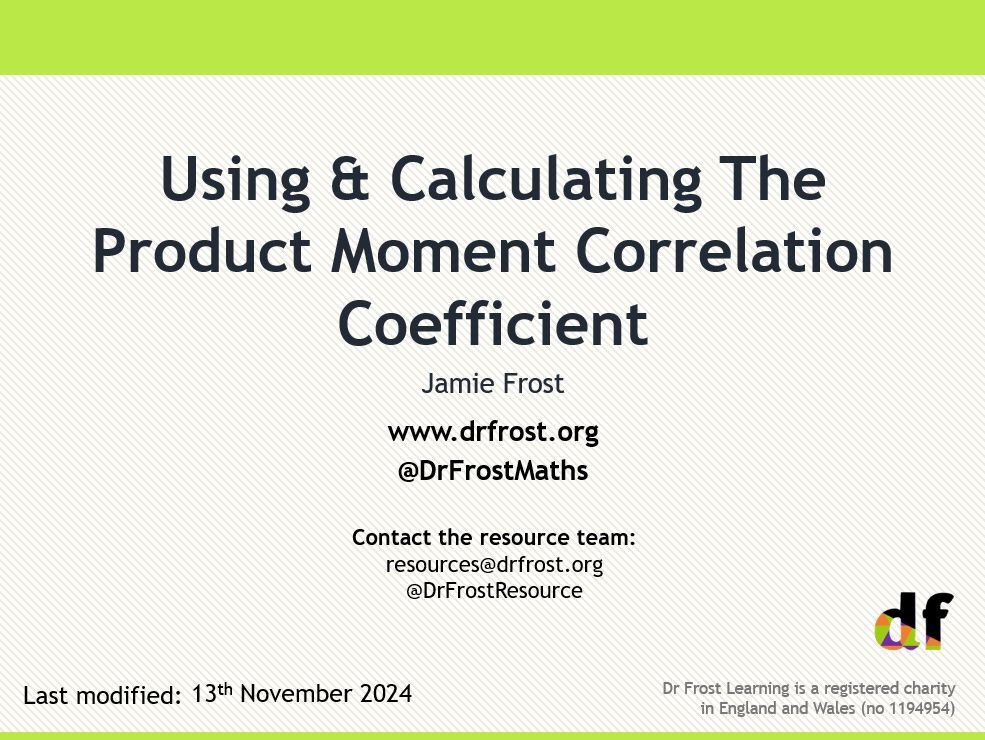 Using & Calculating The Product Moment Correlation Coefficient

Jamie Frost

www.drfrost.org
@DrFrostMaths

Contact the resource team:
resources@drfrost.org
@DrFrostResource

df

Last modified: 13th November 2024

Dr Frost Learning is a registered charity in England and Wales (no 1194954)